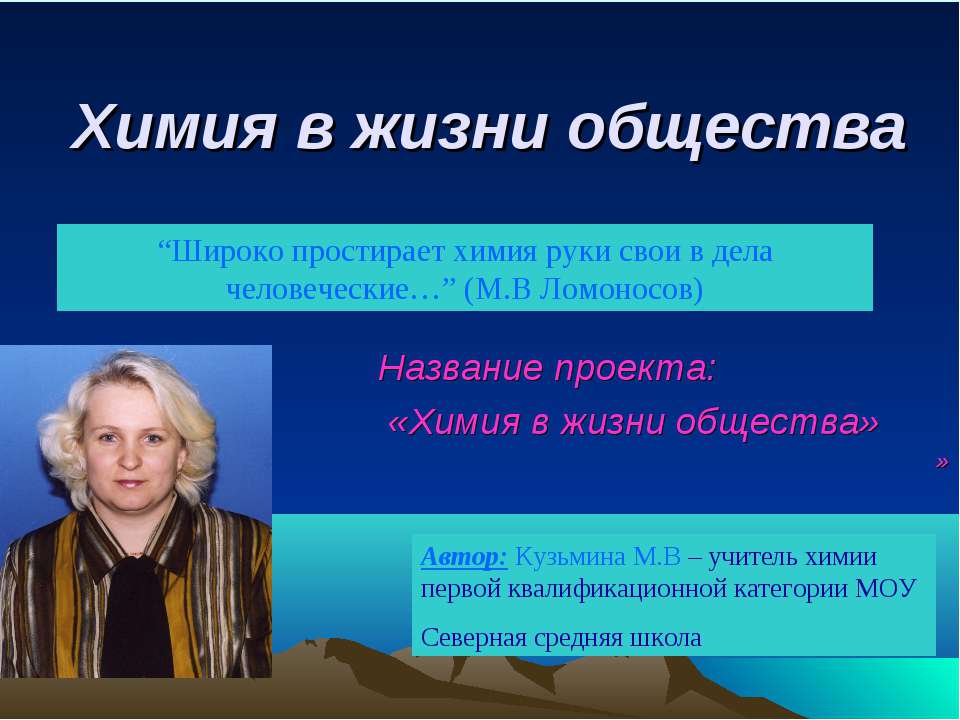 Химия в жизни общества

“Широко простирает химия руки свои в дела человеческие…” (М.В Ломоносов)

Название проекта:

«Химия в жизни общества»

»

Автор: Кузьмина М.В – учитель химии первой квалификационной категории МОУ

Северная средняя школа